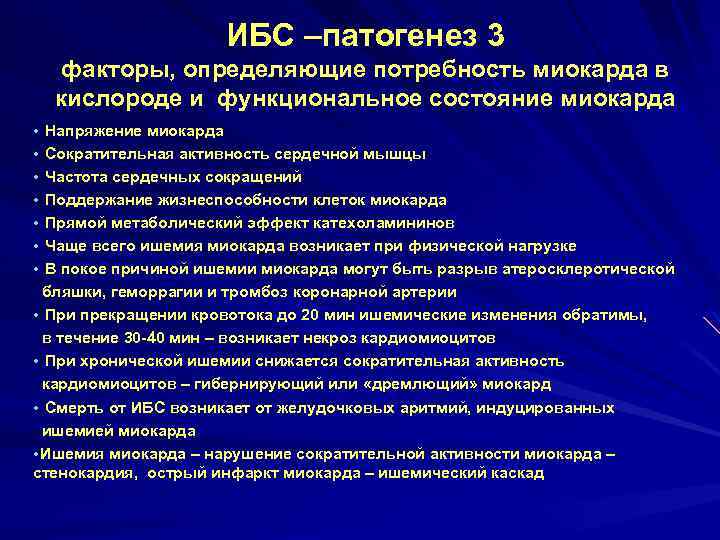 ИБС –патогенез 3

факторы, определяющие потребность миокарда в кислороде и функциональное состояние миокарда

• Напряжение миокарда
• Сократительная активность сердечной мышцы
• Частота сердечных сокращений
• Поддержание жизнеспособности клеток миокарда
• Прямой метаболический эффект катехоламининов
• Чаще всего ишемия миокарда возникает при физической нагрузке
• В покое причиной ишемии миокарда могут быть разрыв атеросклеротической бляшки, геморрагии и тромбоз коронарной артерии
• При прекращении кровотока до 20 мин ишемические изменения обратимы, в течение 30-40 мин – возникает некроз кардиомиоцитов
• При хронической ишемии снижается сократительная активность кардиомиоцитов – гибернирующий или «дремлющий» миокард
• Смерть от ИБС возникает от желудочковых аритмий, индуцированных ишемией миокарда
•Ишемия миокарда – нарушение сократительной активности миокарда – стенокардия, острый инфаркт миокарда – ишемический каскад